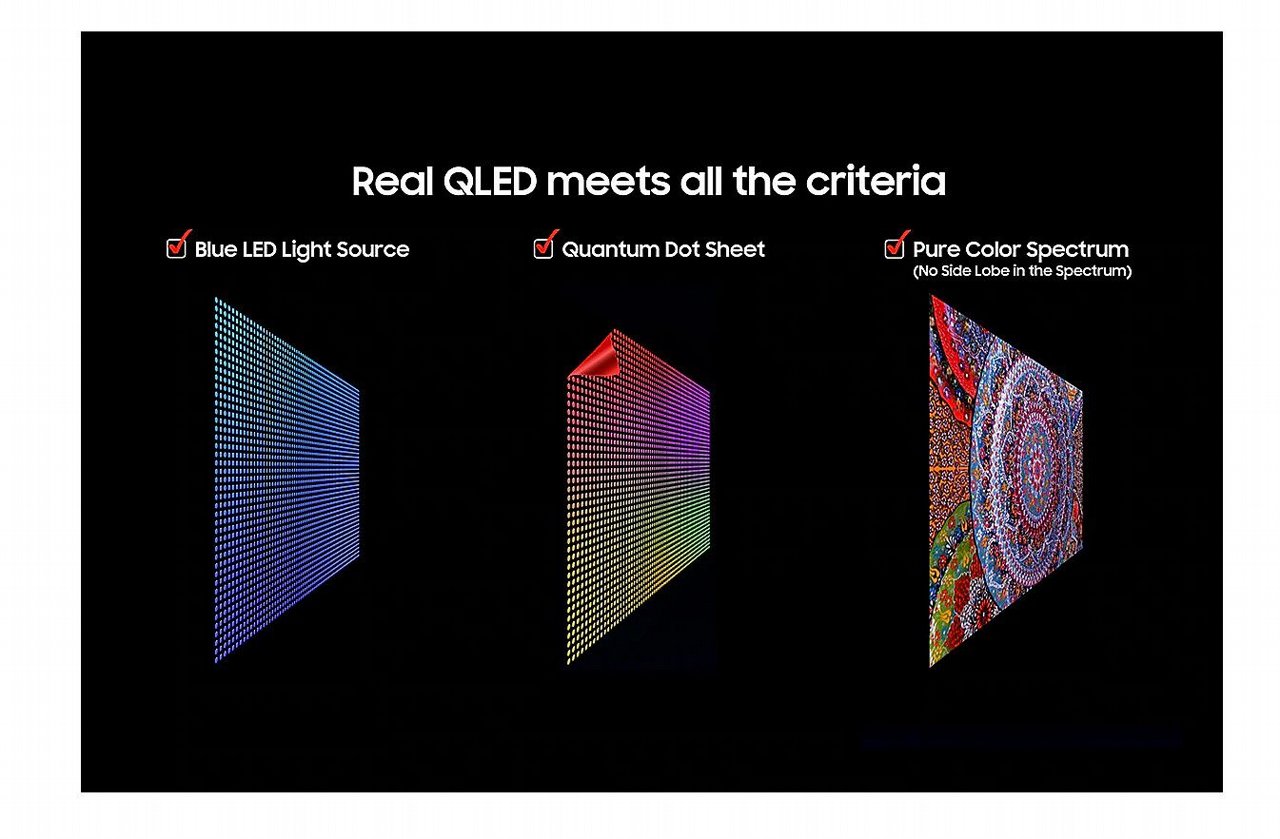 Real QLED meets all the criteria

Blue LED Light Source

Quantum Dot Sheet

Pure Color Spectrum
(No Side Lobe in the Spectrum)